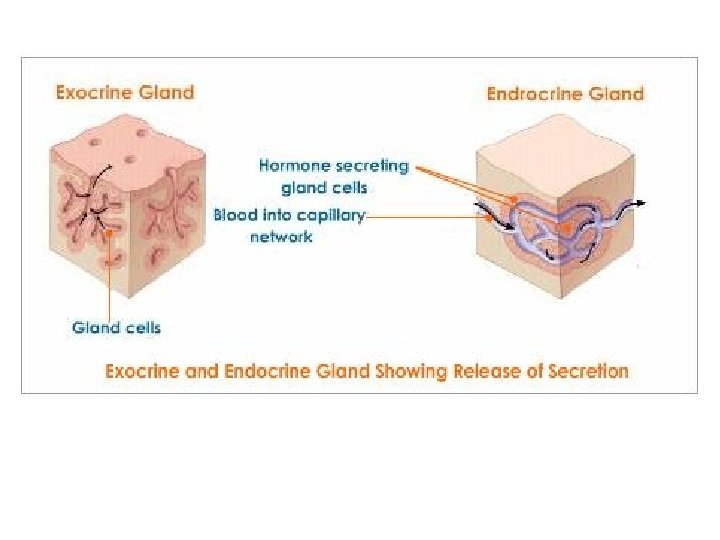 Exocrine Gland

Endrocrine Gland

Hormone secreting gland cells

Blood into capillary network

Gland cells

Exocrine and Endocrine Gland Showing Release of Secretion